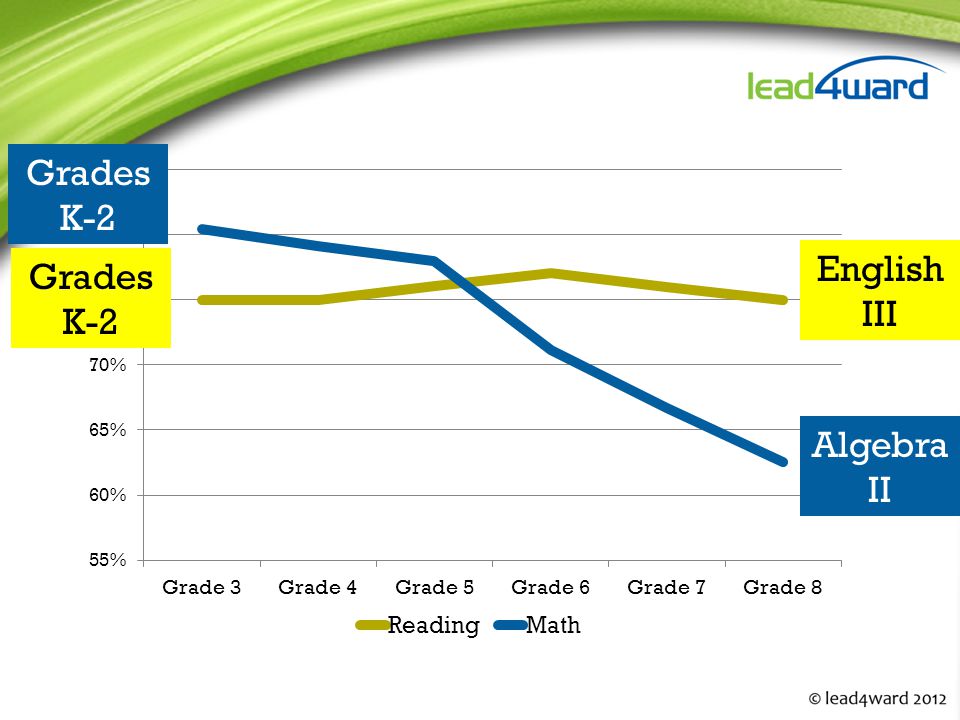 lead4ward

Grades K-2

Grades K-2

English III

Algebra II

70%
65%
60%
55%

Grade 3 Grade 4 Grade 5 Grade 6 Grade 7 Grade 8

Reading Math

© lead4ward 2012